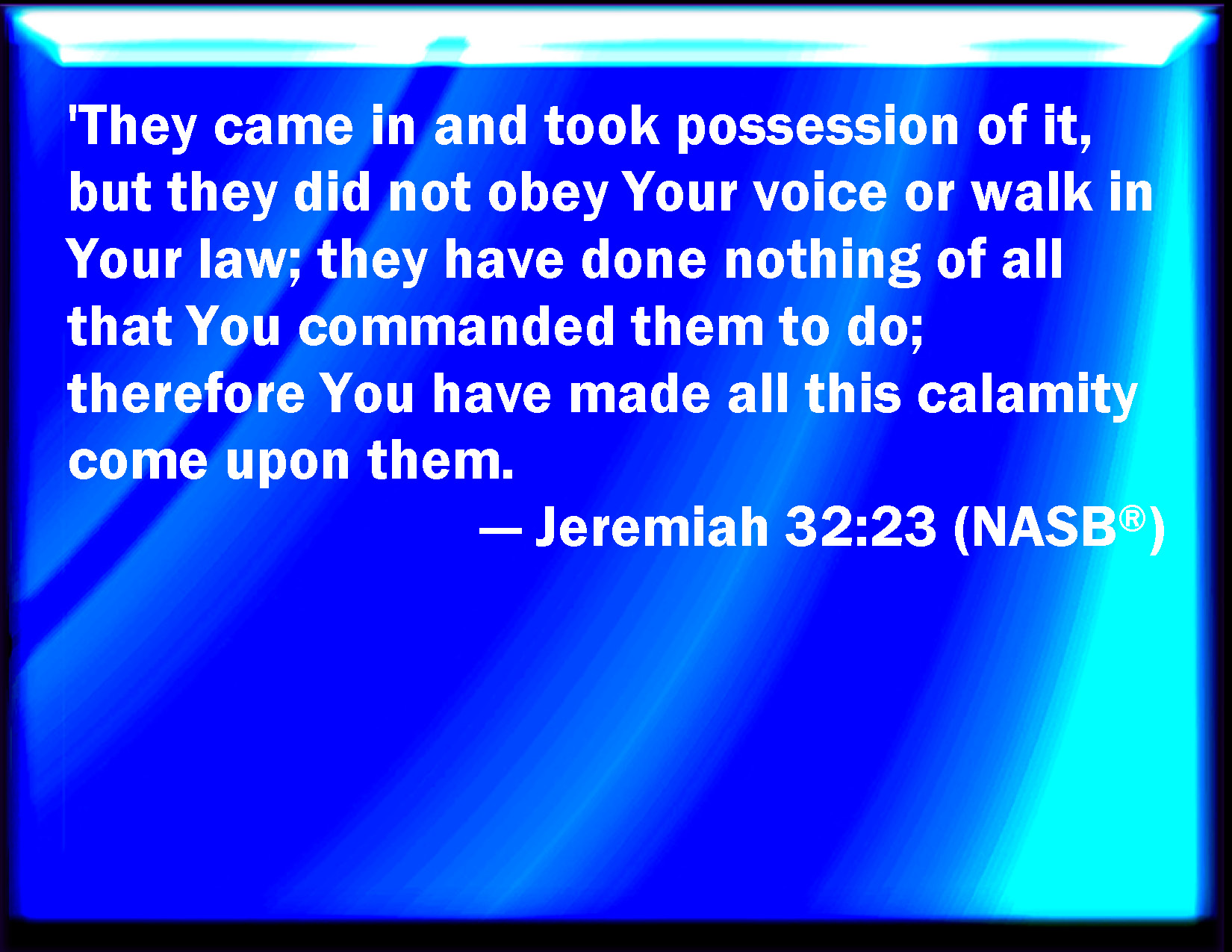 'They came in and took possession of it, but they did not obey Your voice or walk in Your law; they have done nothing of all that You commanded them to do; therefore You have made all this calamity come upon them.

— Jeremiah 32:23 (NASB®)